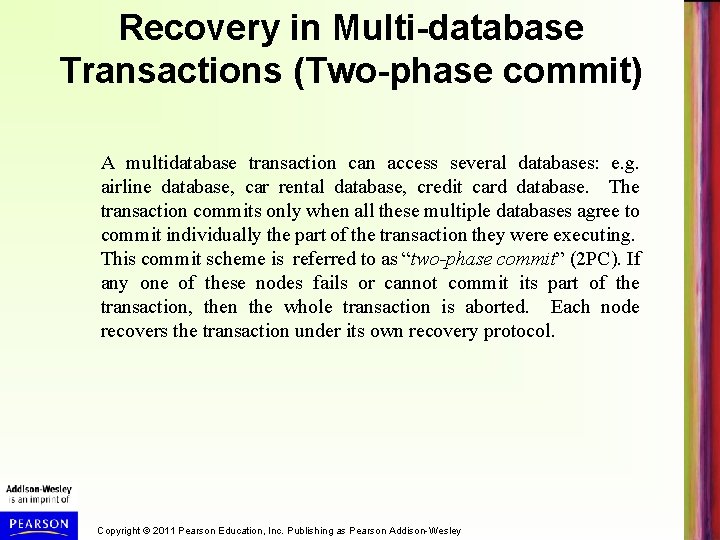 Recovery in Multi-database Transactions (Two-phase commit)

A multidatabase transaction can access several databases: e.g. airline database, car rental database, credit card database. The transaction commits only when all these multiple databases agree to commit individually the part of the transaction they were executing. This commit scheme is referred to as "two-phase commit" (2PC). If any one of these nodes fails or cannot commit its part of the transaction, then the whole transaction is aborted. Each node recovers the transaction under its own recovery protocol.

Addison-Wesley
is an imprint of

PEARSON

Copyright © 2011 Pearson Education, Inc. Publishing as Pearson Addison-Wesley